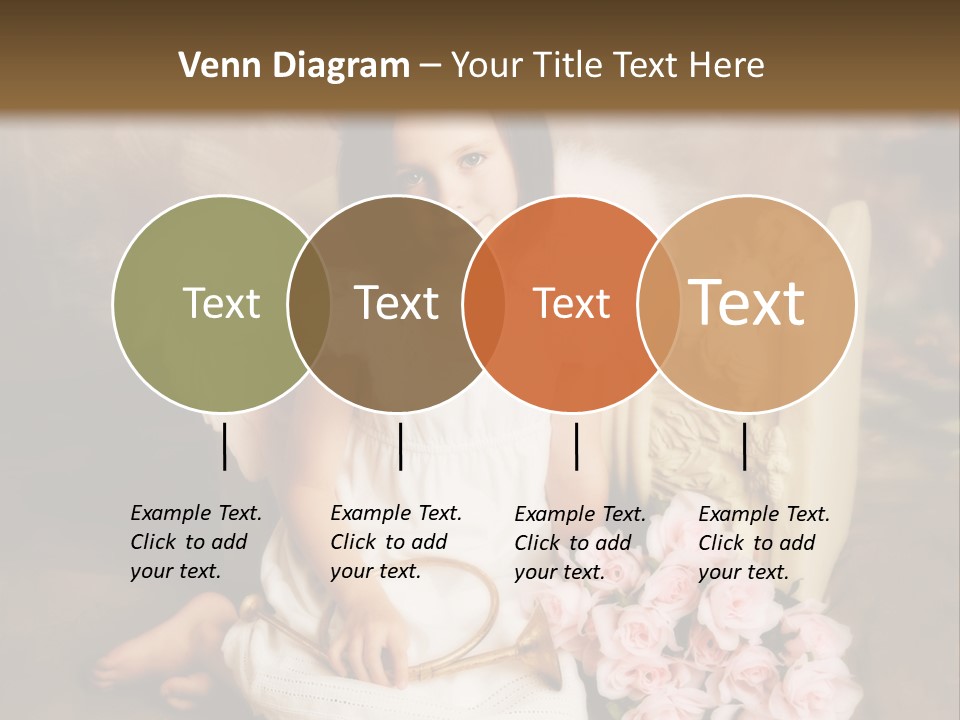 Venn Diagram – Your Title Text Here

Text

Text

Text

Text

Example Text. Click to add your text.

Example Text. Click to add your text.

Example Text. Click to add your text.

Example Text. Click to add your text.